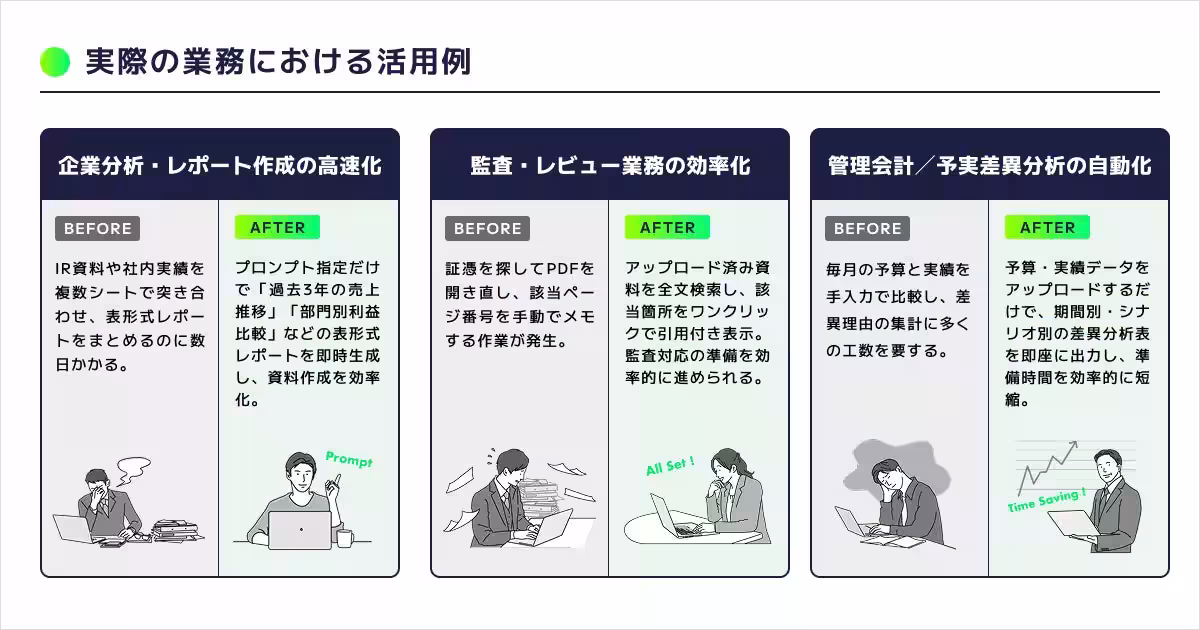 実際の業務における活用例

企業分析・レポート作成の高速化

BEFORE

IR資料や社内実績を複数シートで突き合わせ、表形式レポートをまとめるのに数日かかる。

AFTER

プロンプト指定だけで「過去3年の売上推移」「部門別利益比較」などの表形式レポートを即時生成し、資料作成を効率化。

Prompt

監査・レビュー業務の効率化

BEFORE

証憑を探してPDFを開き直し、該当ページ番号を手動でメモする作業が発生。

AFTER

アップロード済み資料を全文検索し、該当箇所をワンクリックで引用付き表示。監査対応の準備を効率的に進められる。

All Set !

管理会計／予実差異分析の自動化

BEFORE

毎月の予算と実績を手入力で比較し、差異理由の集計に多くの工数を要する。

AFTER

予算・実績データをアップロードするだけで、期間別・シナリオ別の差異分析表を即座に出力し、準備時間を効率的に短縮。

Time Saving !